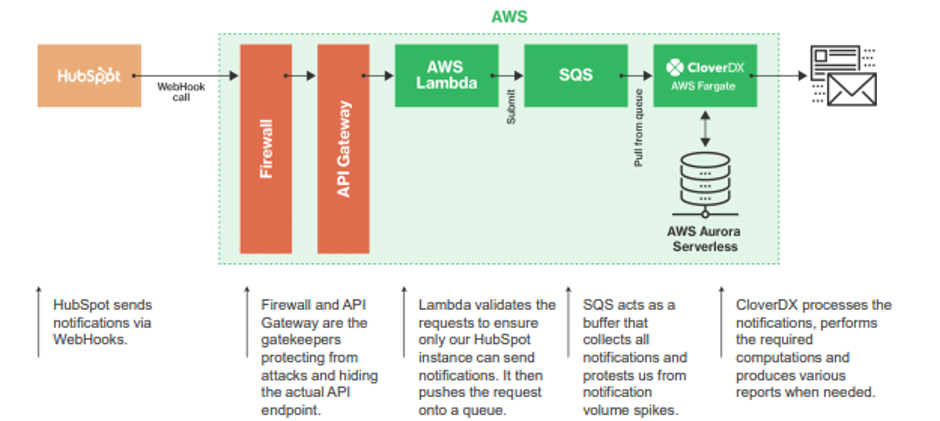 AWS

HubSpot

WebHook call

Firewall

API Gateway

AWS Lambda

Submit

SQS

Pull from queue

CloverDX
AWS Fargate

AWS Aurora Serverless

HubSpot sends notifications via WebHooks.

Firewall and API Gateway are the gatekeepers protecting from attacks and hiding the actual API endpoint.

Lambda validates the requests to ensure only our HubSpot instance can send notifications. It then pushes the request onto a queue.

SQS acts as a buffer that collects all notifications and protests us from notification volume spikes.

CloverDX processes the notifications, performs the required computations and produces various reports when needed.